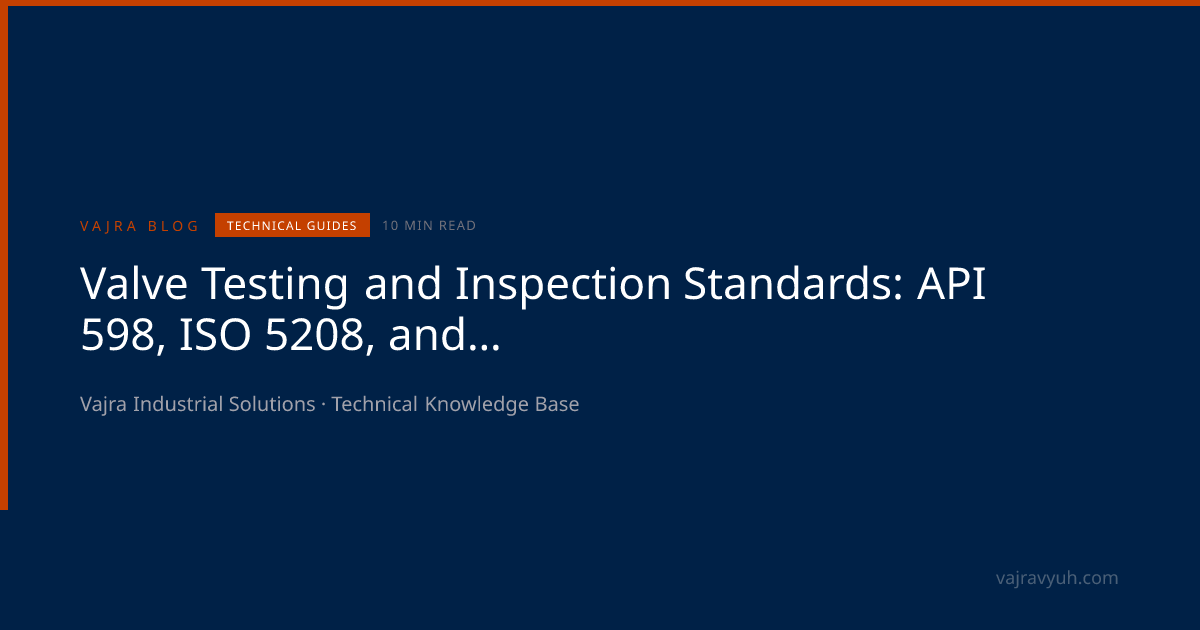 VAJRA BLOG TECHNICAL GUIDES 10 MIN READ

Valve Testing and Inspection Standards: API 598, ISO 5208, and...

Vajra Industrial Solutions · Technical Knowledge Base

vajravyuh.com